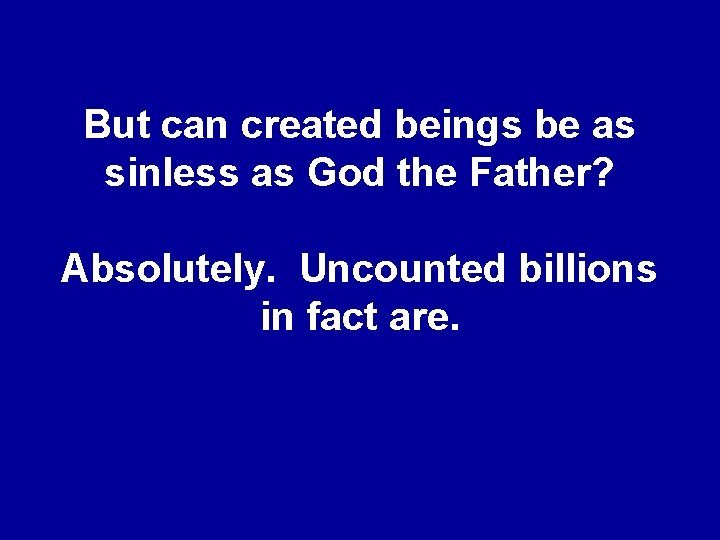 But can created beings be as sinless as God the Father?

Absolutely.  Uncounted billions in fact are.